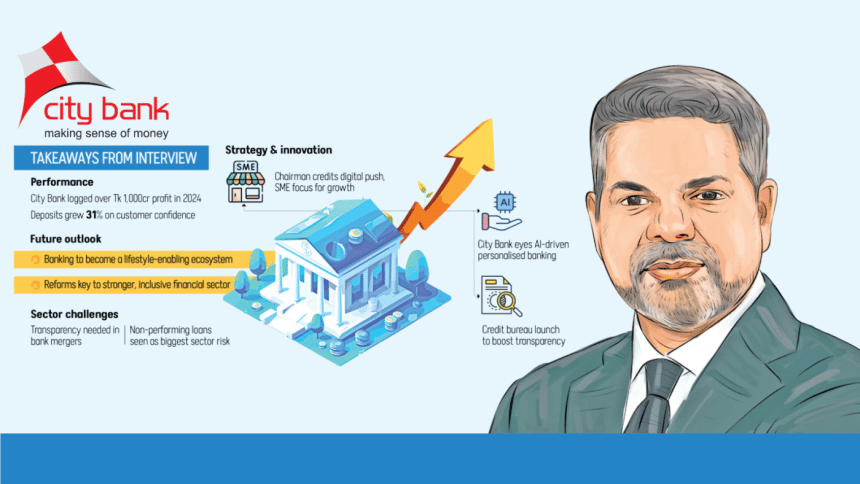 city bank
making sense of money

TAKEAWAYS FROM INTERVIEW

Performance
City Bank logged over Tk 1,000cr profit in 2024
Deposits grew 31% on customer confidence

Future outlook
Banking to become a lifestyle-enabling ecosystem
Reforms key to stronger, inclusive financial sector

Sector challenges
Transparency needed in bank mergers
Non-performing loans seen as biggest sector risk

Strategy & innovation
SME
Chairman credits digital push, SME focus for growth

AI
City Bank eyes AI-driven personalised banking

Credit bureau launch to boost transparency